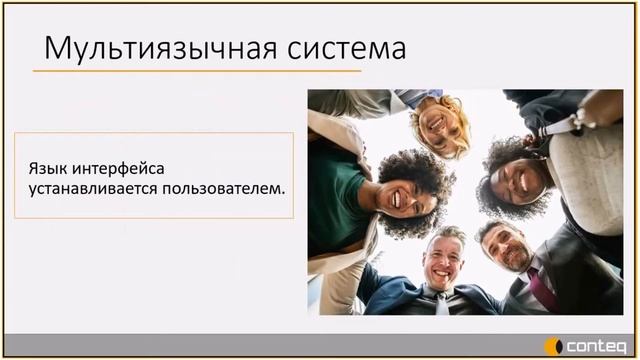 Мультиязычная система

Язык интерфейса устанавливается пользователем.

conteq